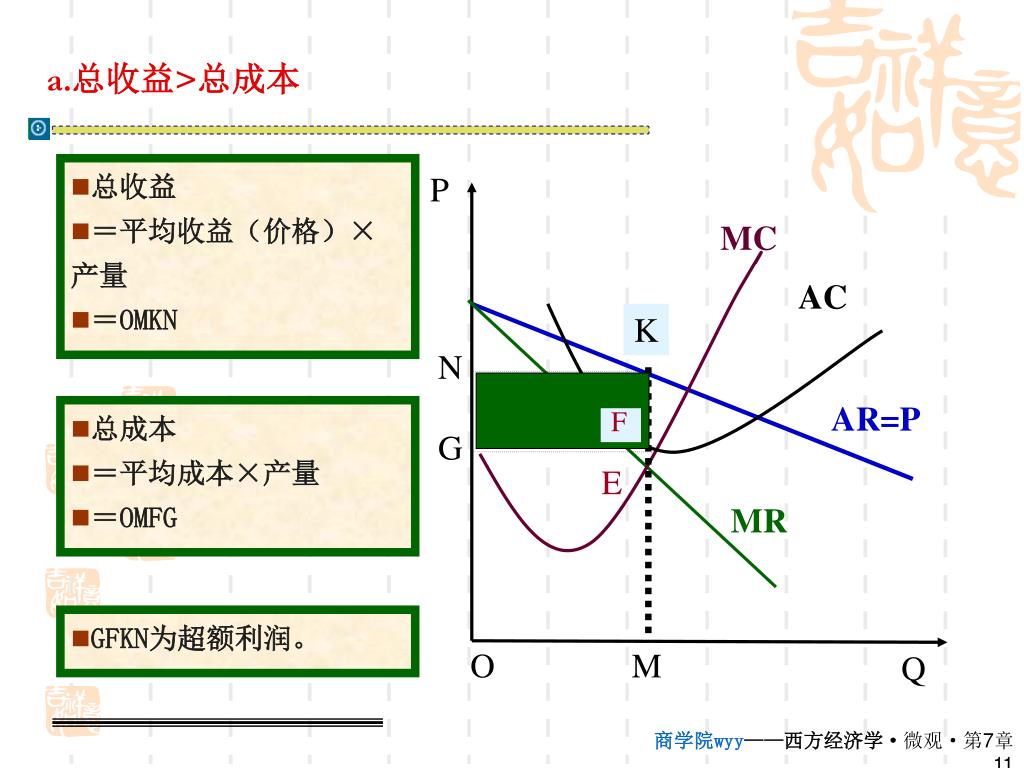 a.总收益>总成本

■总收益
■＝平均收益（价格）×产量
■＝OMKN

■总成本
■＝平均成本×产量
■＝OMFG

■GFKN为超额利润。

P
MC
AC
K
N
F
AR=P
G
E
MR
O
M
Q

商学院wyy——西方经济学·微观·第7章
11